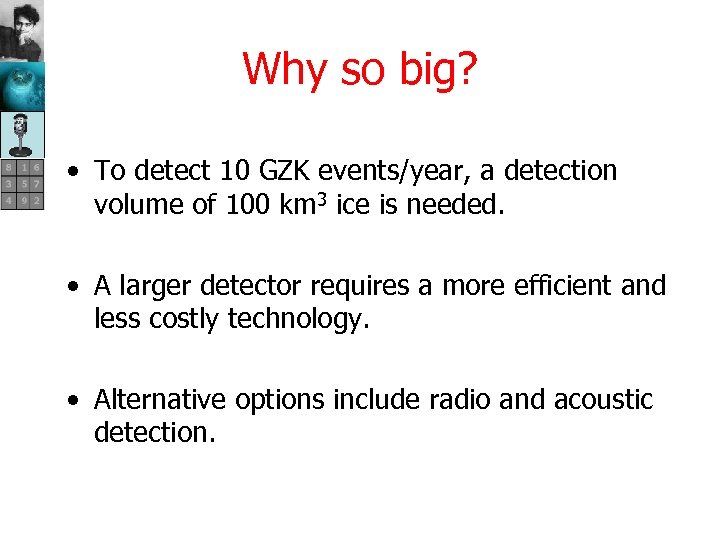 8 1 6
3 5 7
4 9 2

Why so big?

• To detect 10 GZK events/year, a detection volume of 100 km$^3$ ice is needed.

• A larger detector requires a more efficient and less costly technology.

• Alternative options include radio and acoustic detection.